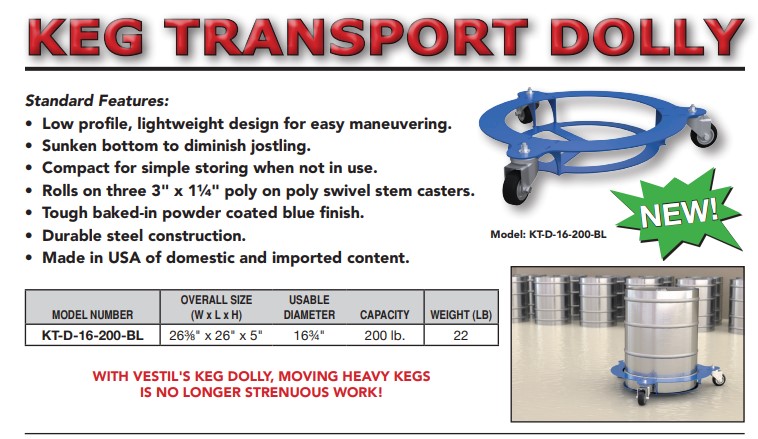 KEG TRANSPORT DOLLY

Standard Features:
• Low profile, lightweight design for easy maneuvering.
• Sunken bottom to diminish jostling.
• Compact for simple storing when not in use.
• Rolls on three 3" x 1¼" poly on poly swivel stem casters.
• Tough baked-in powder coated blue finish.
• Durable steel construction.
• Made in USA of domestic and imported content.

NEW!

Model: KT-D-16-200-BL

| MODEL NUMBER | OVERALL SIZE (W x L x H) | USABLE DIAMETER | CAPACITY | WEIGHT (LB) |
|---|---|---|---|---|
| KT-D-16-200-BL | 26⅜" x 26" x 5" | 16¾" | 200 lb. | 22 |

WITH VESTIL'S KEG DOLLY, MOVING HEAVY KEGS IS NO LONGER STRENUOUS WORK!